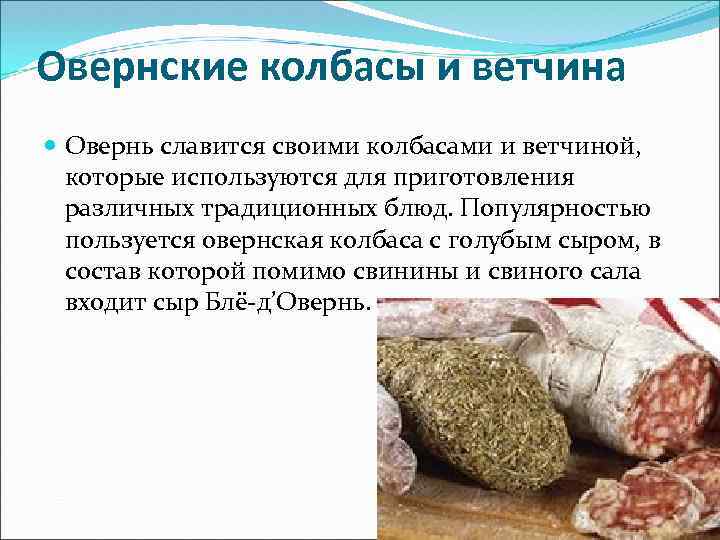 Овернские колбасы и ветчина

Овернь славится своими колбасами и ветчиной, которые используются для приготовления различных традиционных блюд. Популярностью пользуется овернская колбаса с голубым сыром, в состав которой помимо свинины и свиного сала входит сыр Блё-д'Овернь.